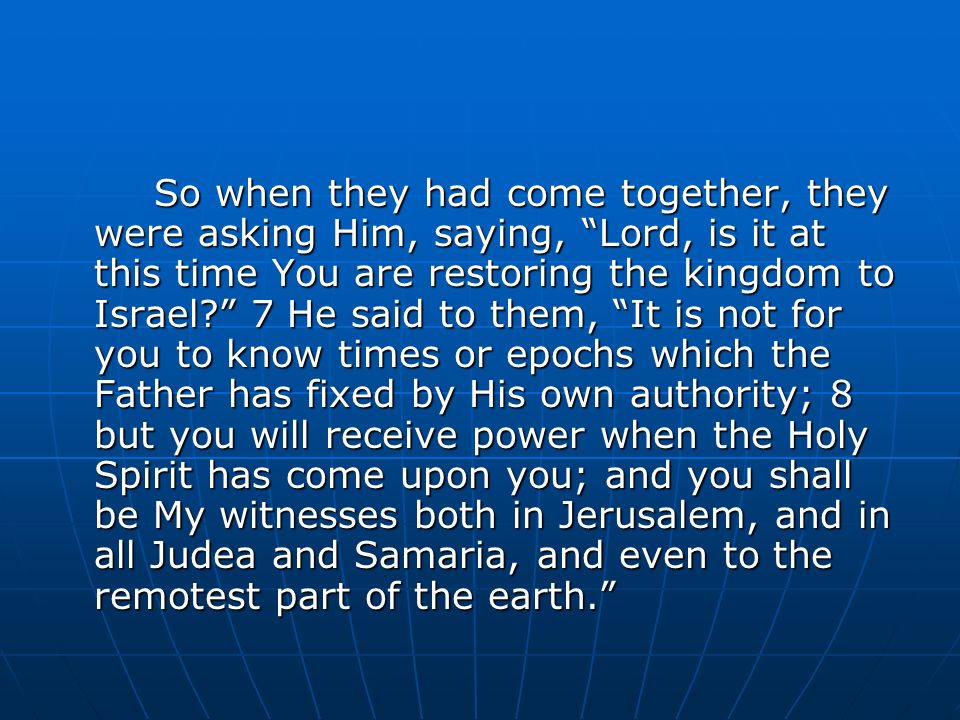 So when they had come together, they were asking Him, saying, “Lord, is it at this time You are restoring the kingdom to Israel?” 7 He said to them, “It is not for you to know times or epochs which the Father has fixed by His own authority; 8 but you will receive power when the Holy Spirit has come upon you; and you shall be My witnesses both in Jerusalem, and in all Judea and Samaria, and even to the remotest part of the earth.”